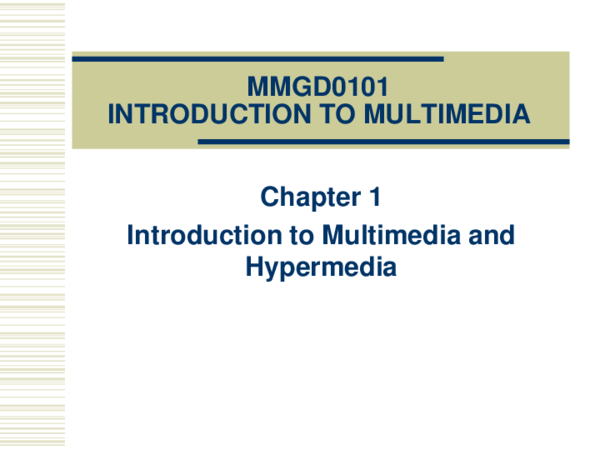 MMGD0101
INTRODUCTION TO MULTIMEDIA

Chapter 1

Introduction to Multimedia and Hypermedia